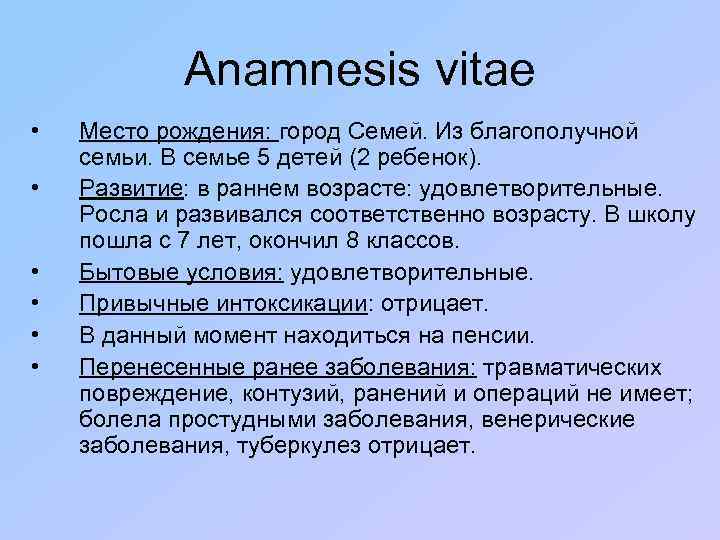 Anamnesis vitae

• Место рождения: город Семей. Из благополучной семьи. В семье 5 детей (2 ребенок).
• Развитие: в раннем возрасте: удовлетворительные. Росла и развивался соответственно возрасту. В школу пошла с 7 лет, окончил 8 классов.
• Бытовые условия: удовлетворительные.
• Привычные интоксикации: отрицает.
• В данный момент находиться на пенсии.
• Перенесенные ранее заболевания: травматических повреждение, контузий, ранений и операций не имеет; болела простудными заболевания, венерические заболевания, туберкулез отрицает.